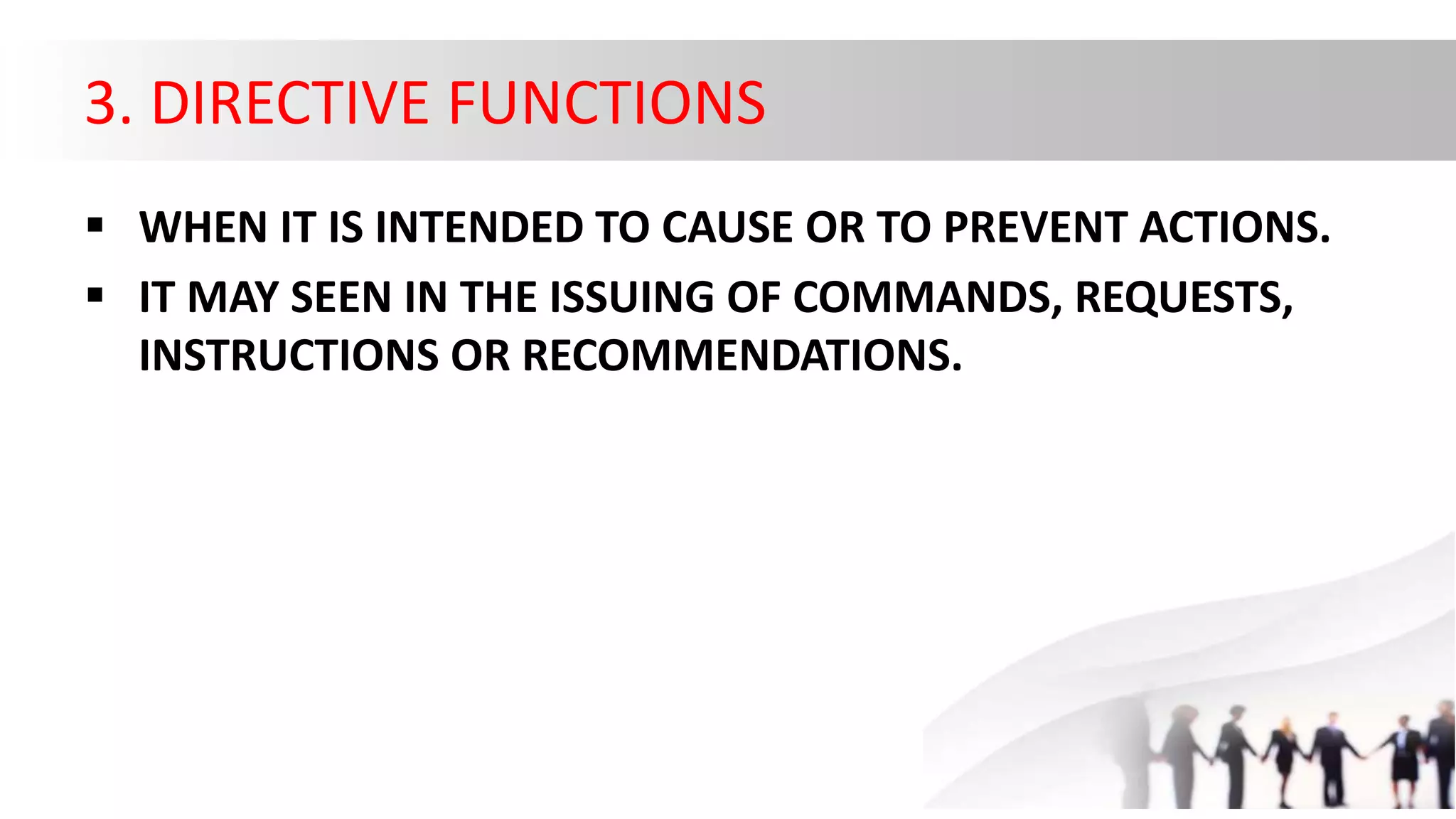 3. DIRECTIVE FUNCTIONS

▪ WHEN IT IS INTENDED TO CAUSE OR TO PREVENT ACTIONS.

▪ IT MAY SEEN IN THE ISSUING OF COMMANDS, REQUESTS, INSTRUCTIONS OR RECOMMENDATIONS.